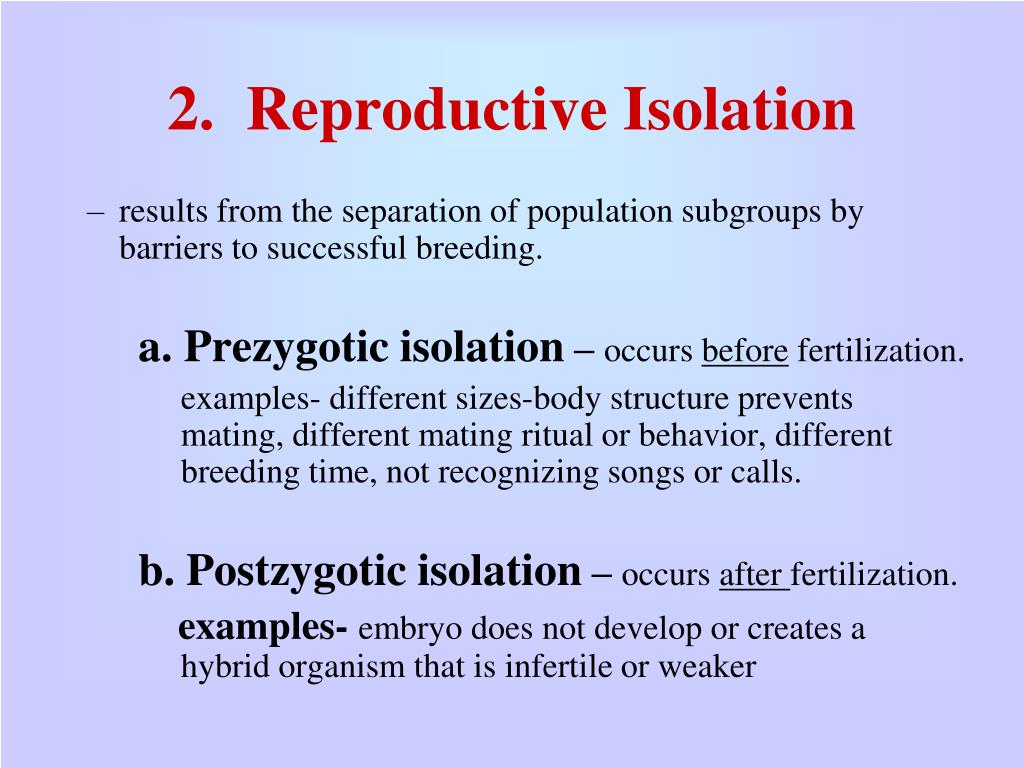 2. Reproductive Isolation

– results from the separation of population subgroups by barriers to successful breeding.

a. Prezygotic isolation – occurs before fertilization.

examples- different sizes-body structure prevents mating, different mating ritual or behavior, different breeding time, not recognizing songs or calls.

b. Postzygotic isolation – occurs after fertilization.

examples- embryo does not develop or creates a hybrid organism that is infertile or weaker